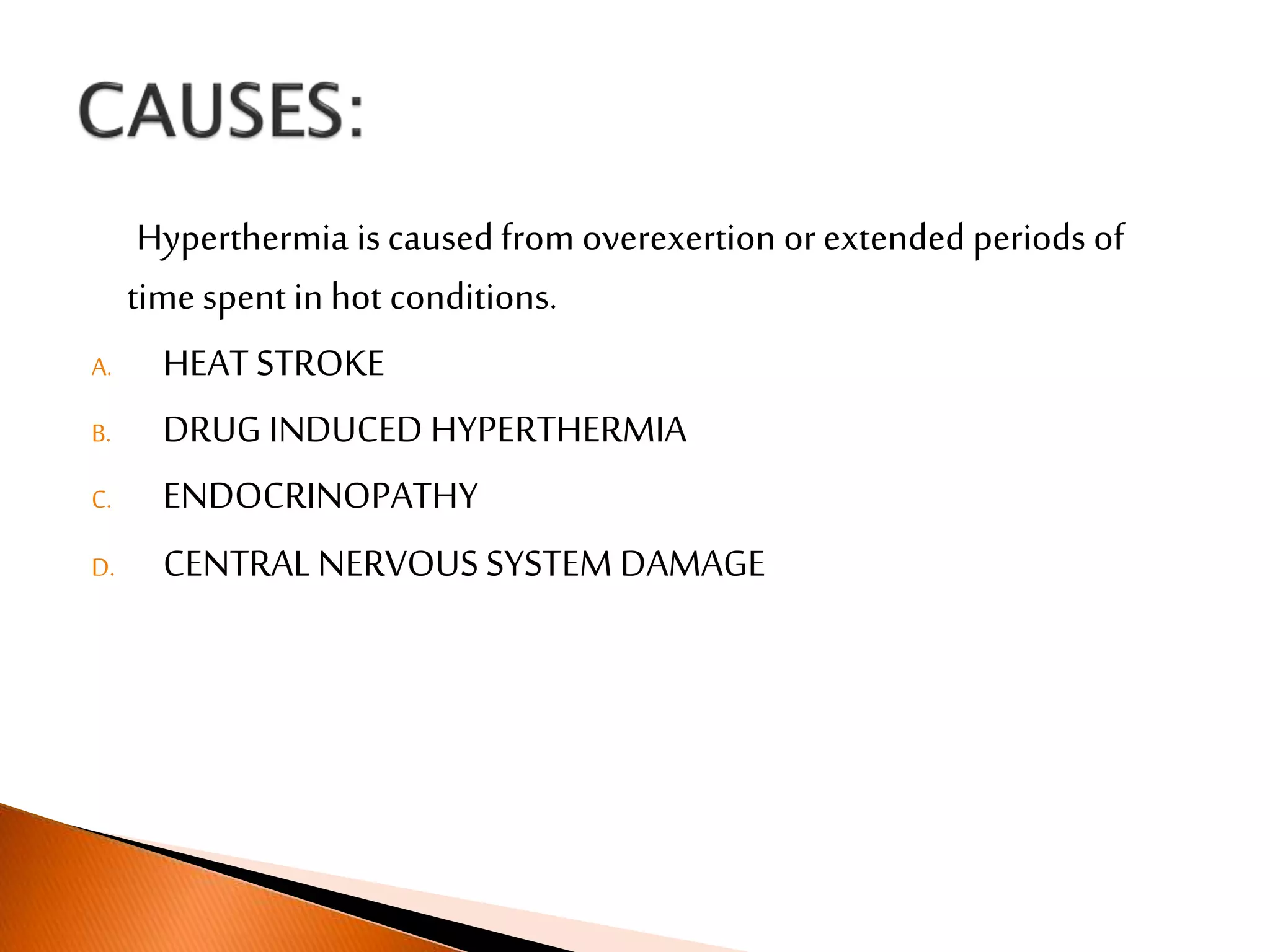 CAUSES:

Hyperthermia is caused from overexertion or extended periods of time spent in hot conditions.

A. HEAT STROKE
B. DRUG INDUCED HYPERTHERMIA
C. ENDOCRINOPATHY
D. CENTRAL NERVOUS SYSTEM DAMAGE